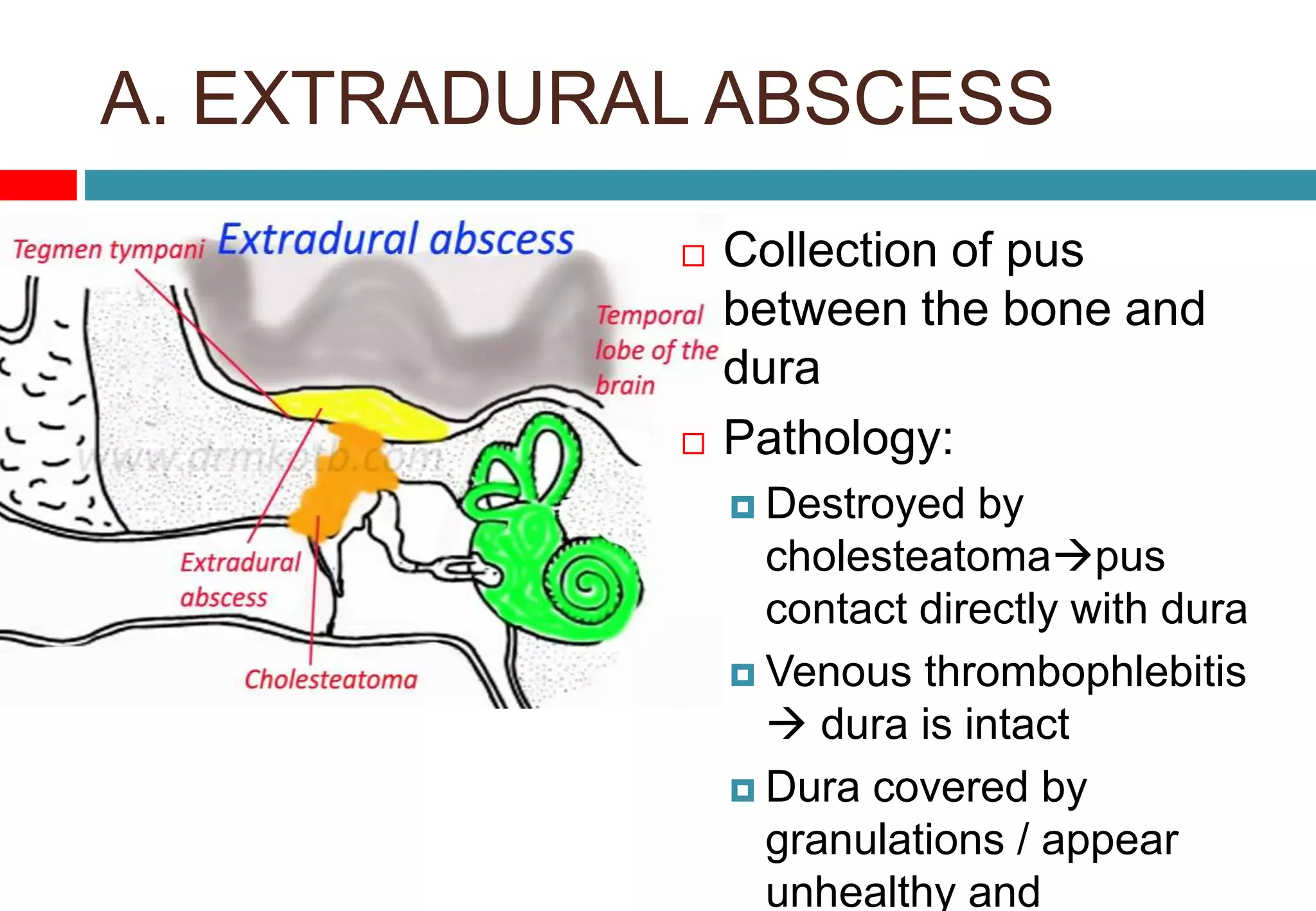 A. EXTRADURAL ABSCESS

Tegmen tympani Extradural abscess

Temporal lobe of the brain

www.drmkotb.com

Extradural abscess

Cholesteatoma

Collection of pus between the bone and dura

Pathology:

Destroyed by cholesteatoma→pus contact directly with dura

Venous thrombophlebitis → dura is intact

Dura covered by granulations / appear unhealthy and